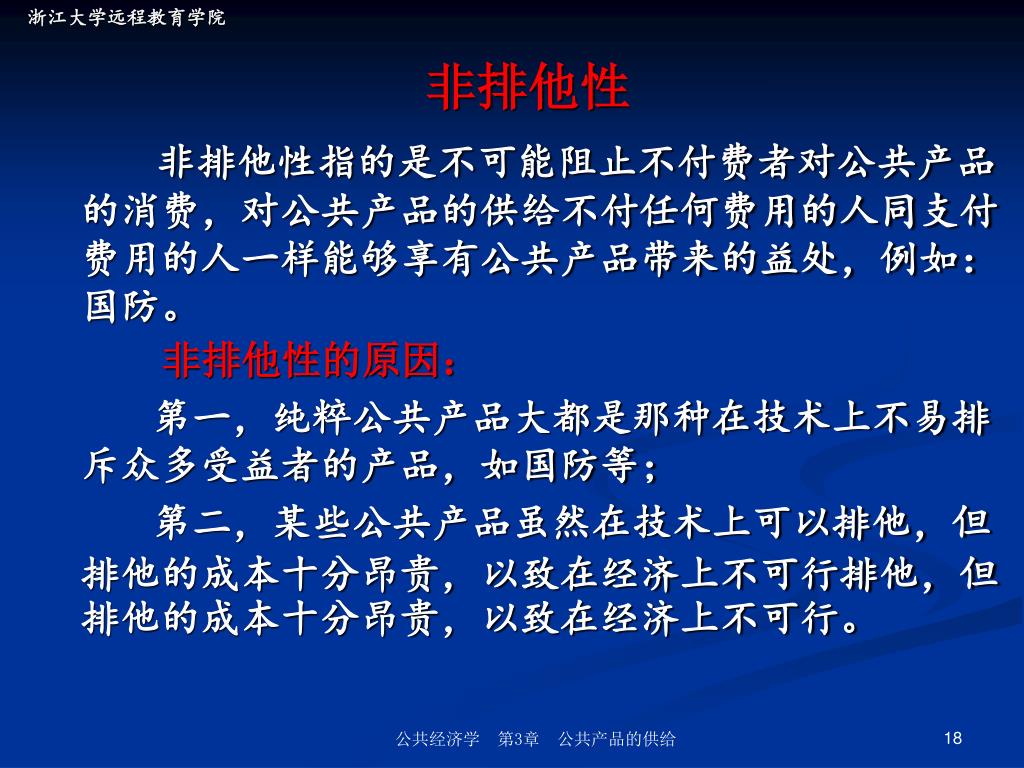 浙江大学远程教育学院

非排他性

非排他性指的是不可能阻止不付费者对公共产品的消费，对公共产品的供给不付任何费用的人同支付费用的人一样能够享有公共产品带来的益处，例如：国防。

非排他性的原因：

第一，纯粹公共产品大都是那种在技术上不易排斥众多受益者的产品，如国防等；

第二，某些公共产品虽然在技术上可以排他，但排他的成本十分昂贵，以致在经济上不可行排他，但排他的成本十分昂贵，以致在经济上不可行。

公共经济学　第3章　公共产品的供给

18